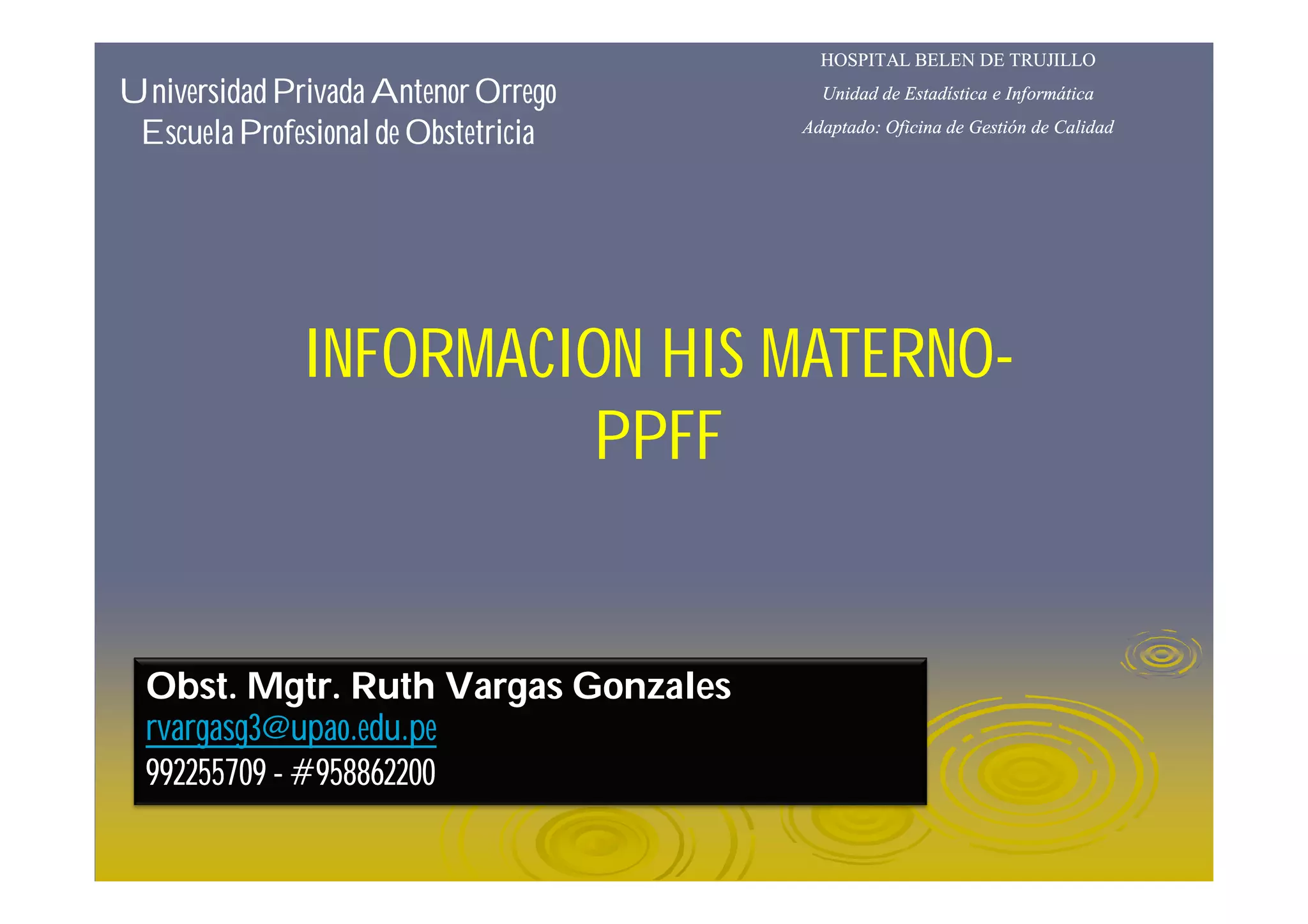 Universidad Privada Antenor Orrego
Escuela Profesional de Obstetricia

HOSPITAL BELEN DE TRUJILLO
Unidad de Estadística e Informática
Adaptado: Oficina de Gestión de Calidad

INFORMACION HIS MATERNO-PPFF

Obst. Mgtr. Ruth Vargas Gonzales
rvargasg3@upao.edu.pe
992255709 - #958862200